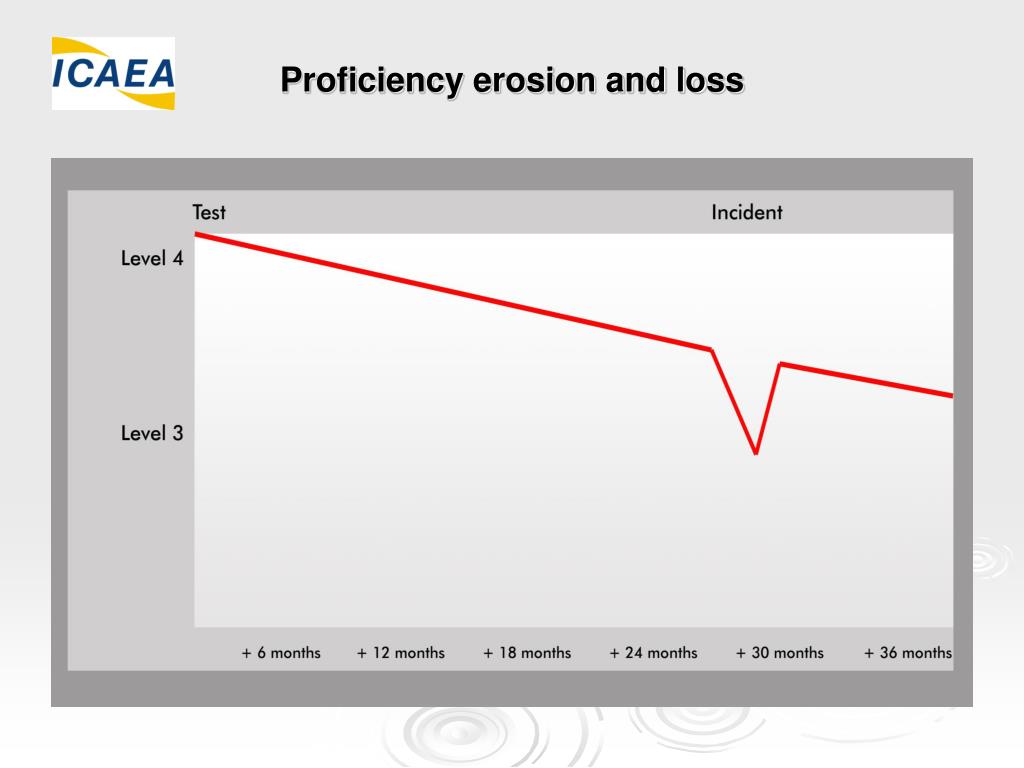 ICAEA

Proficiency erosion and loss

Test

Incident

Level 4

Level 3

+ 6 months
+ 12 months
+ 18 months
+ 24 months
+ 30 months
+ 36 months